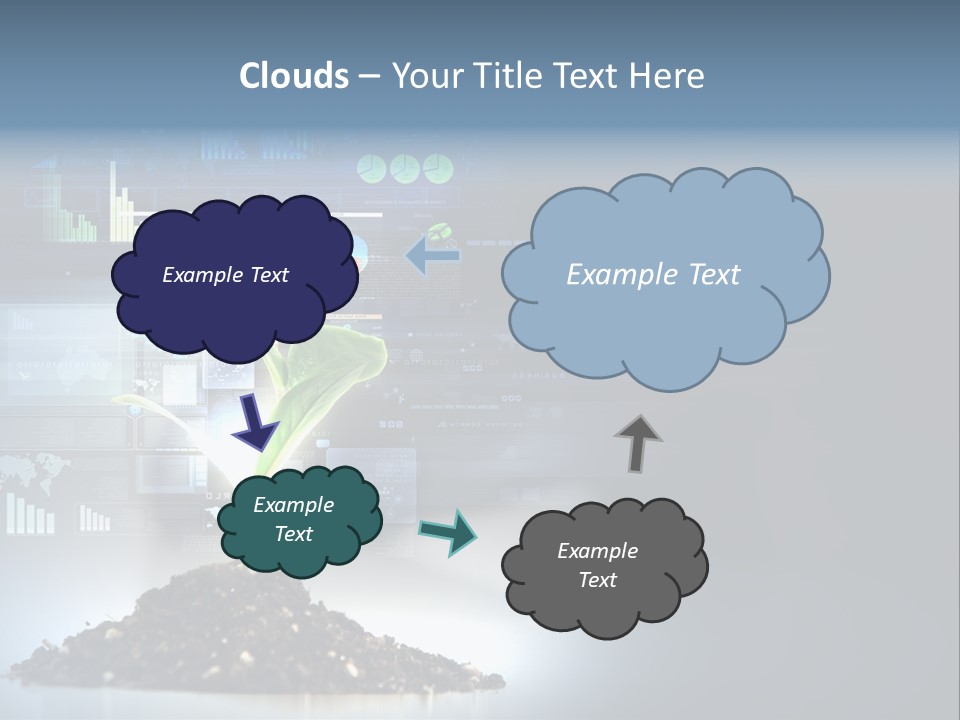 Clouds – Your Title Text Here

Example Text

Example Text

Example Text

Example Text